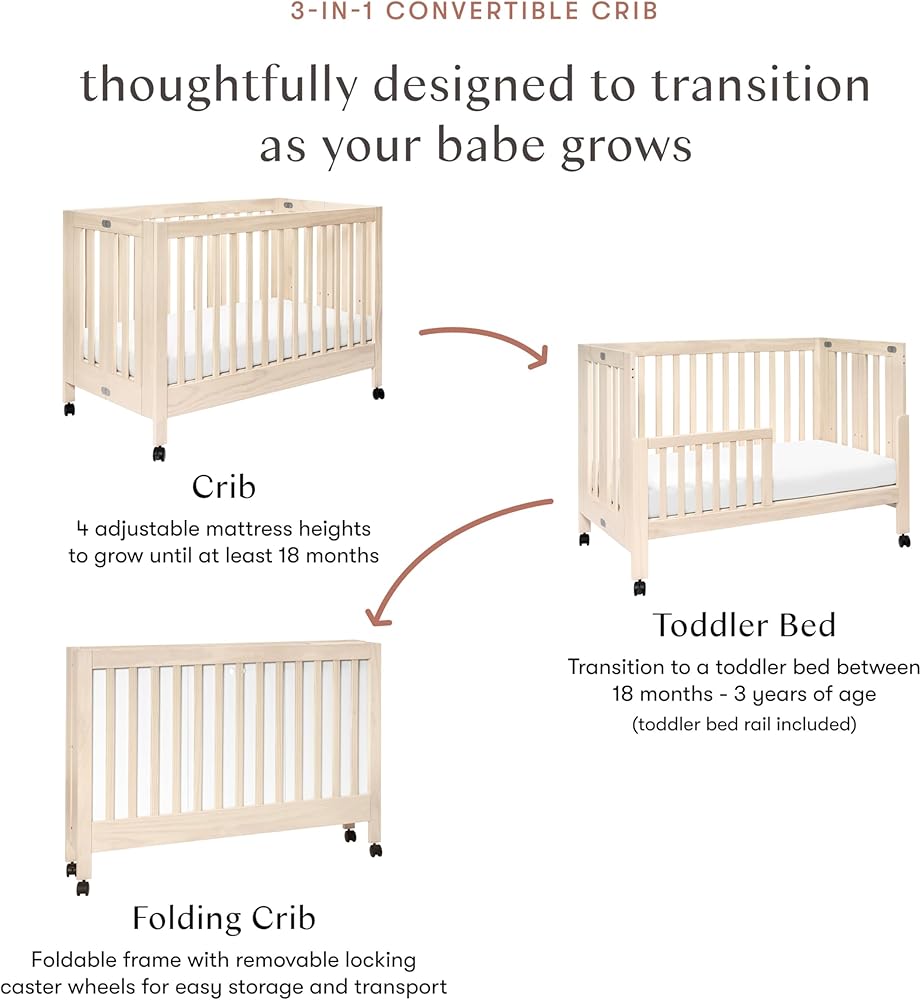 3-IN-1 CONVERTIBLE CRIB

thoughtfully designed to transition as your babe grows

Crib

4 adjustable mattress heights to grow until at least 18 months

Toddler Bed

Transition to a toddler bed between 18 months - 3 years of age

(toddler bed rail included)

Folding Crib

Foldable frame with removable locking caster wheels for easy storage and transport